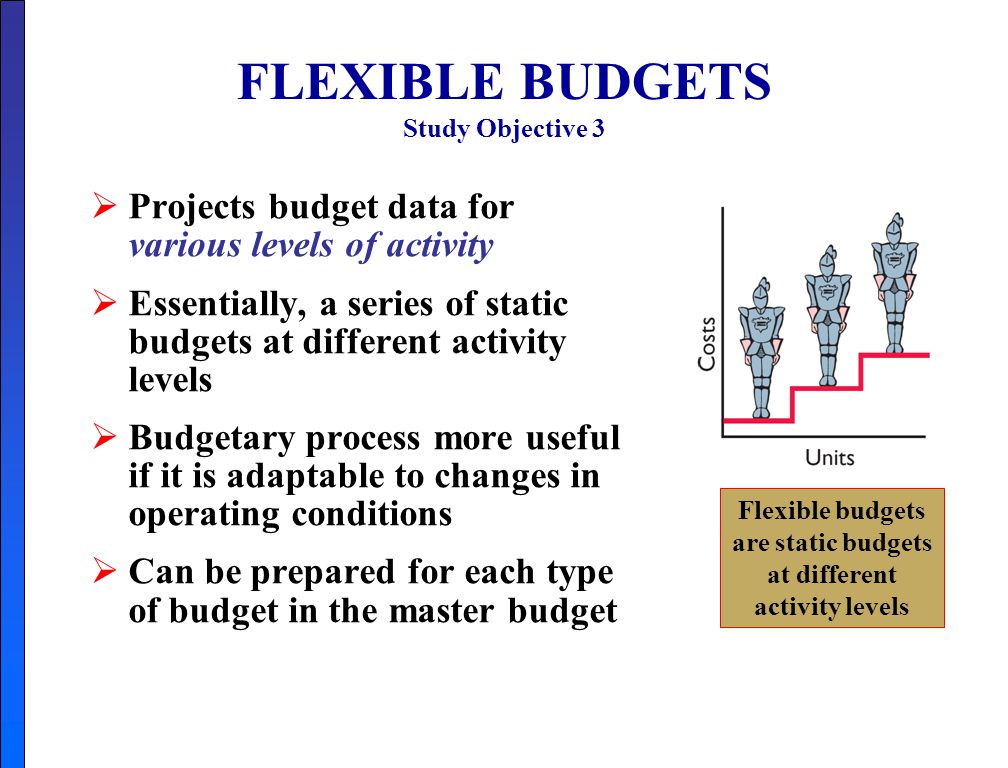 FLEXIBLE BUDGETS
Study Objective 3

➢ Projects budget data for various levels of activity

➢ Essentially, a series of static budgets at different activity levels

➢ Budgetary process more useful if it is adaptable to changes in operating conditions

➢ Can be prepared for each type of budget in the master budget

Costs

Units

Flexible budgets are static budgets at different activity levels